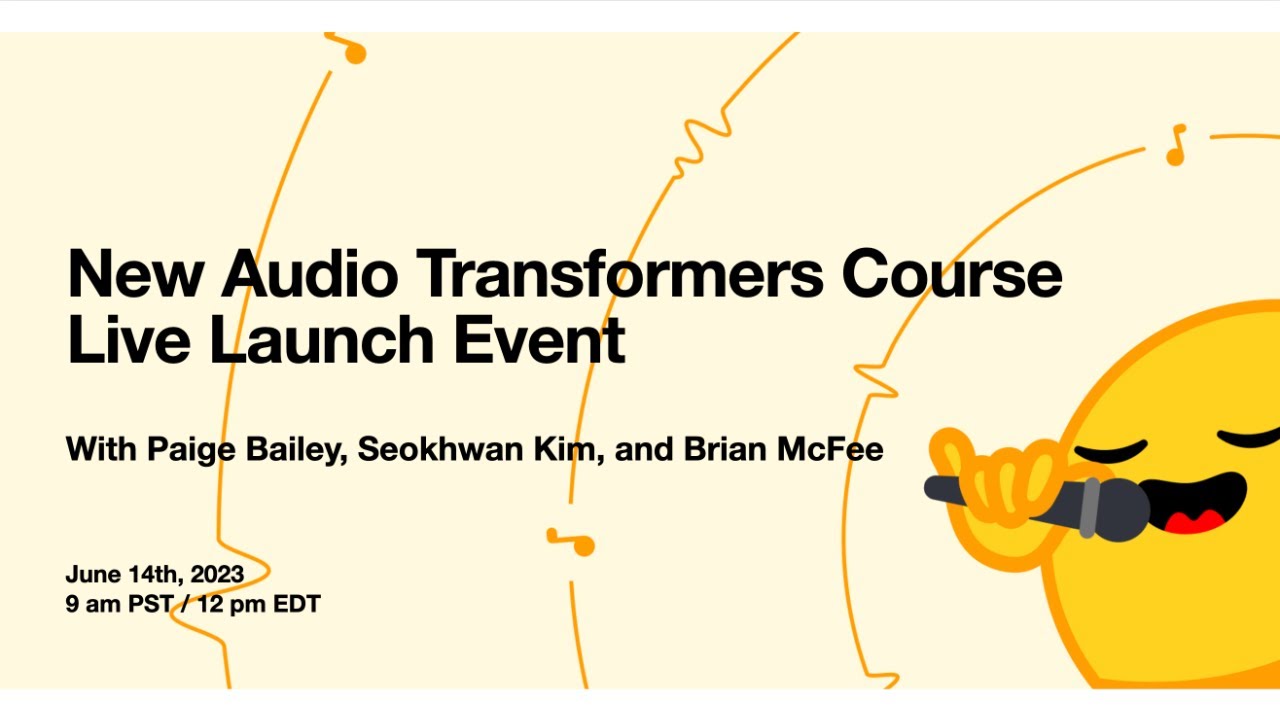 New Audio Transformers Course Live Launch Event

With Paige Bailey, Seokhwan Kim, and Brian McFee

June 14th, 2023
9 am PST / 12 pm EDT